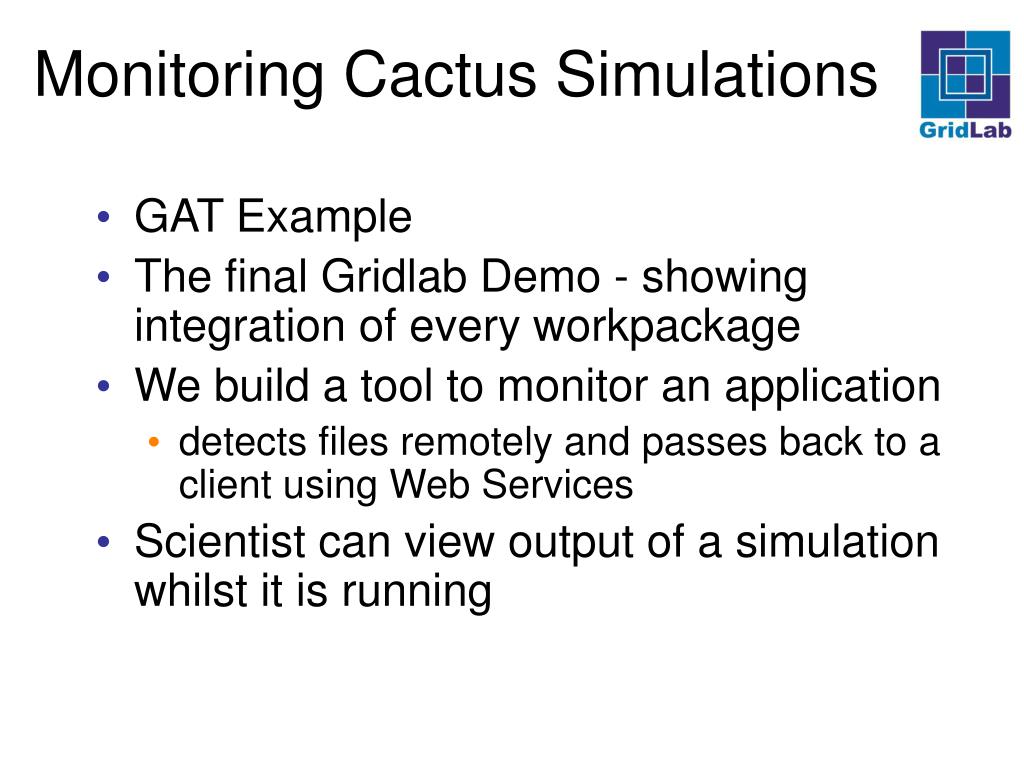 Monitoring Cactus Simulations

GridLab

• GAT Example
• The final Gridlab Demo - showing integration of every workpackage
• We build a tool to monitor an application
  • detects files remotely and passes back to a client using Web Services
• Scientist can view output of a simulation whilst it is running